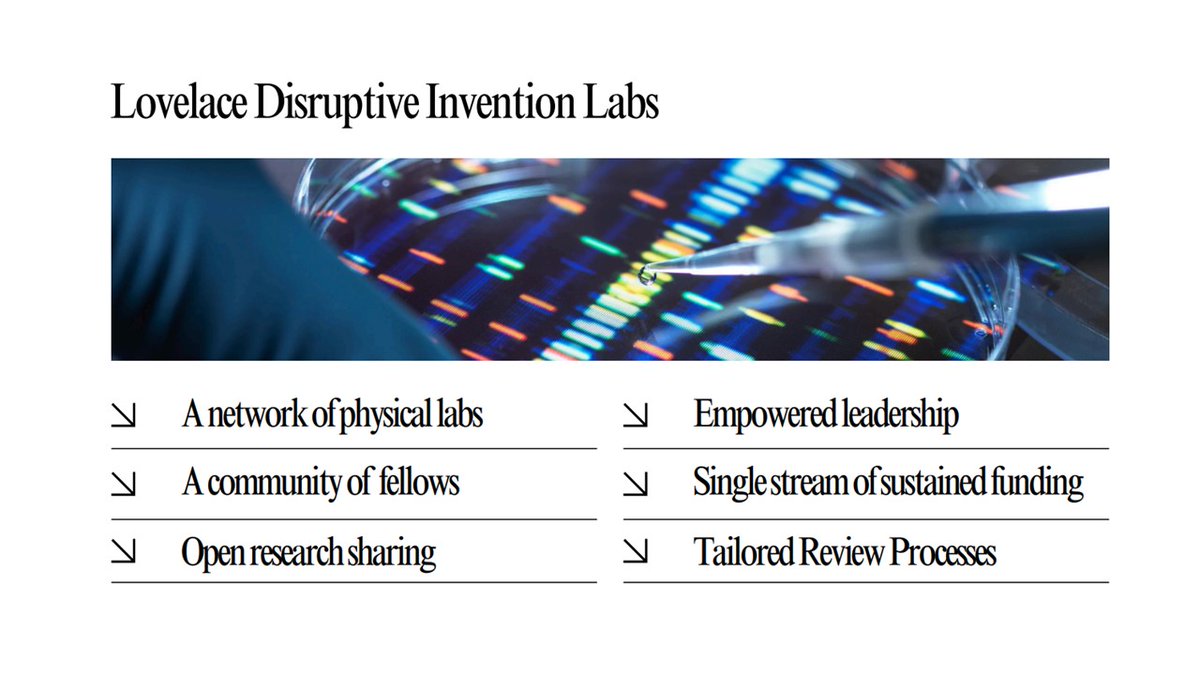 Lovelace Disruptive Invention Labs

↘ A network of physical labs

↘ A community of fellows

↘ Open research sharing

↘ Empowered leadership

↘ Single stream of sustained funding

↘ Tailored Review Processes